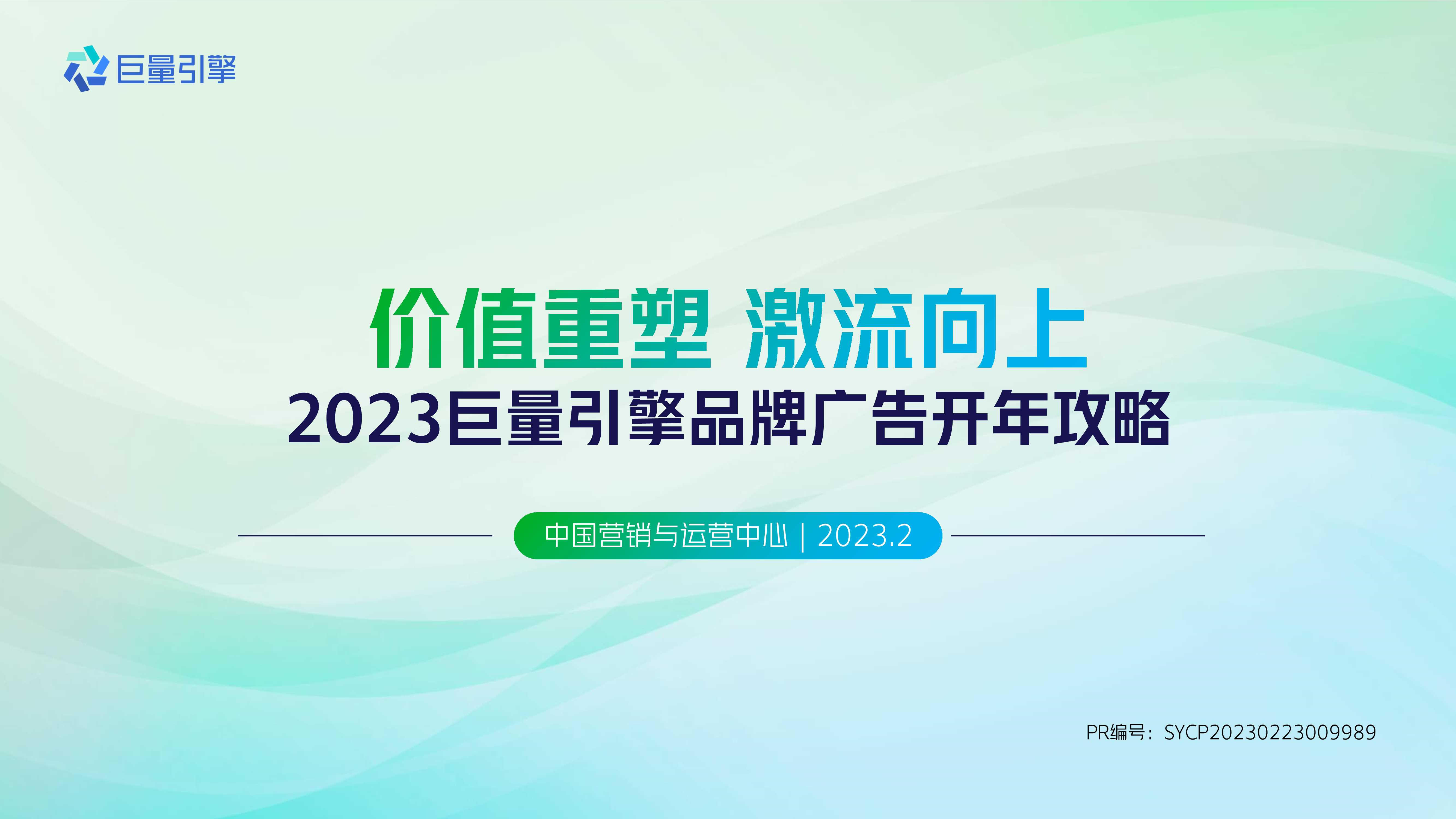 巨量引擎

价值重塑 激流向上
2023巨量引擎品牌广告开年攻略

中国营销与运营中心 | 2023.2

PR编号：SYCP20230223009989